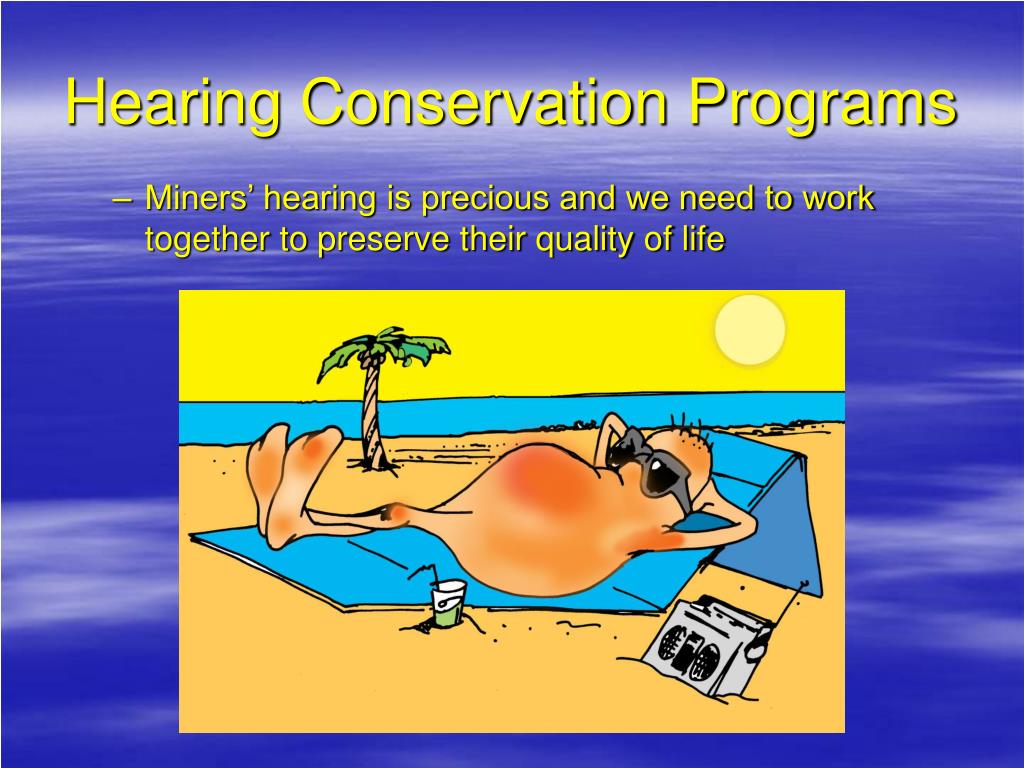 Hearing Conservation Programs

– Miners’ hearing is precious and we need to work together to preserve their quality of life